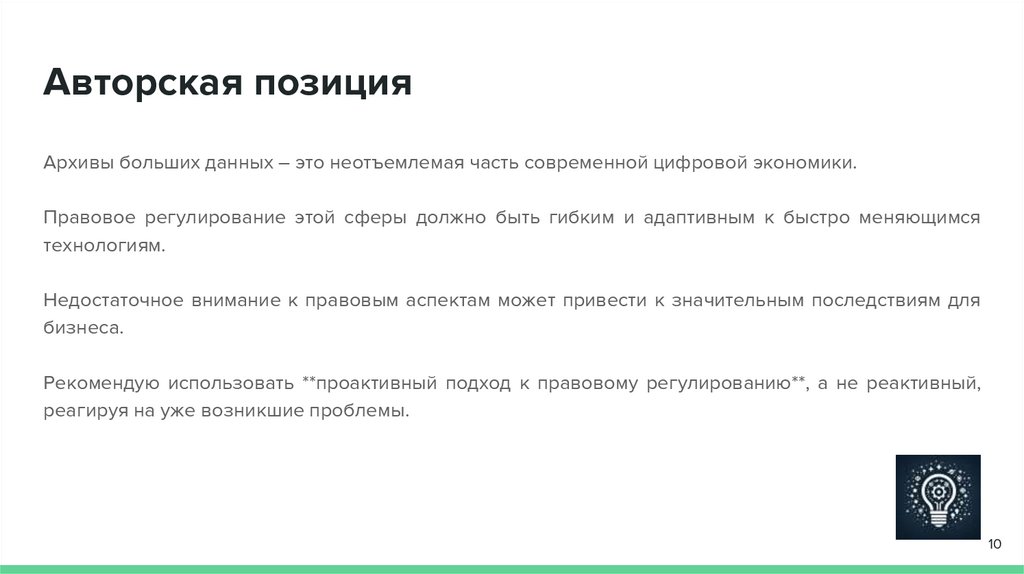 Авторская позиция

Архивы больших данных – это неотъемлемая часть современной цифровой экономики.

Правовое регулирование этой сферы должно быть гибким и адаптивным к быстро меняющимся технологиям.

Недостаточное внимание к правовым аспектам может привести к значительным последствиям для бизнеса.

Рекомендую использовать **проактивный подход к правовому регулированию**, а не реактивный, реагируя на уже возникшие проблемы.

10